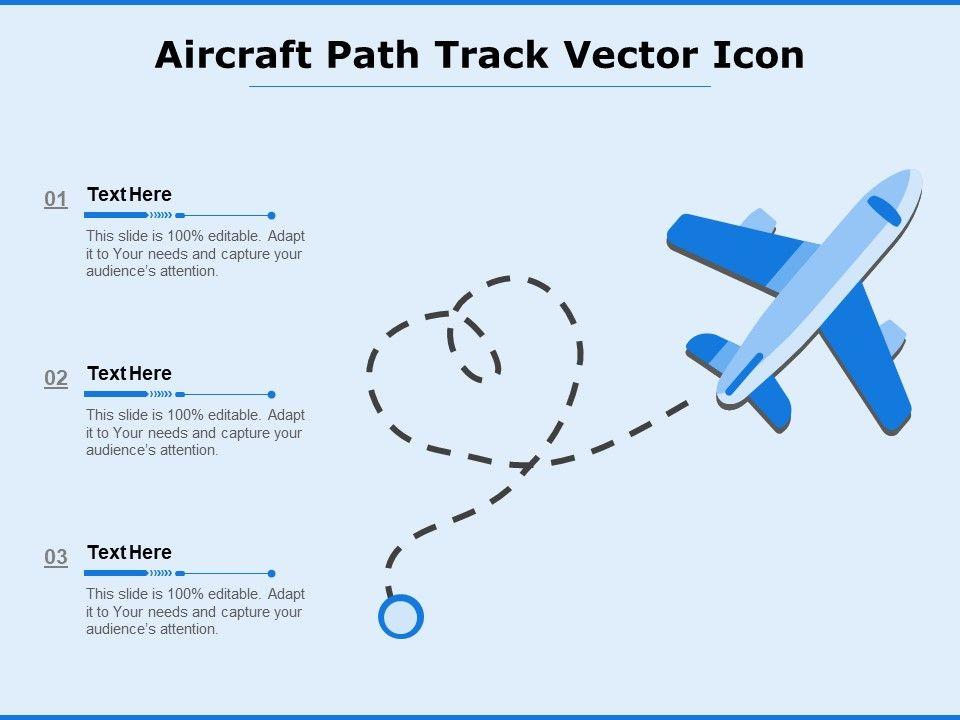 Aircraft Path Track Vector Icon

01
Text Here
This slide is 100% editable. Adapt it to Your needs and capture your audience's attention.

02
Text Here
This slide is 100% editable. Adapt it to Your needs and capture your audience's attention.

03
Text Here
This slide is 100% editable. Adapt it to Your needs and capture your audience's attention.